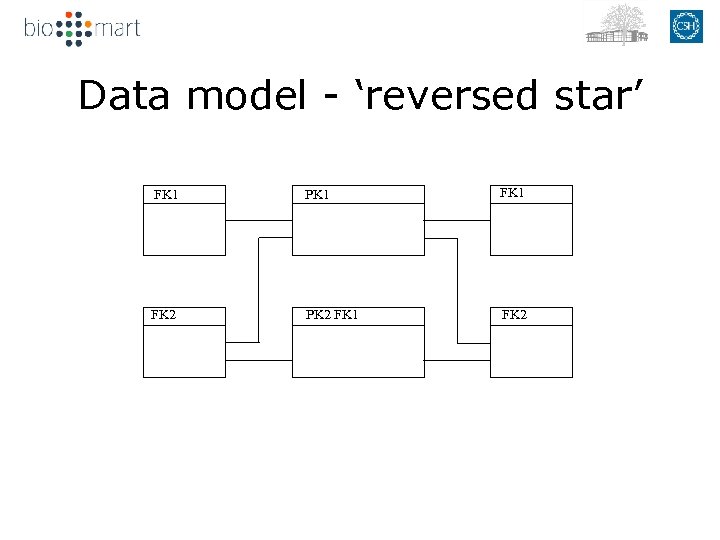 bio mart

CSH

Data model - ‘reversed star’

FK1

PK1

FK1

FK2

PK2 FK1

FK2